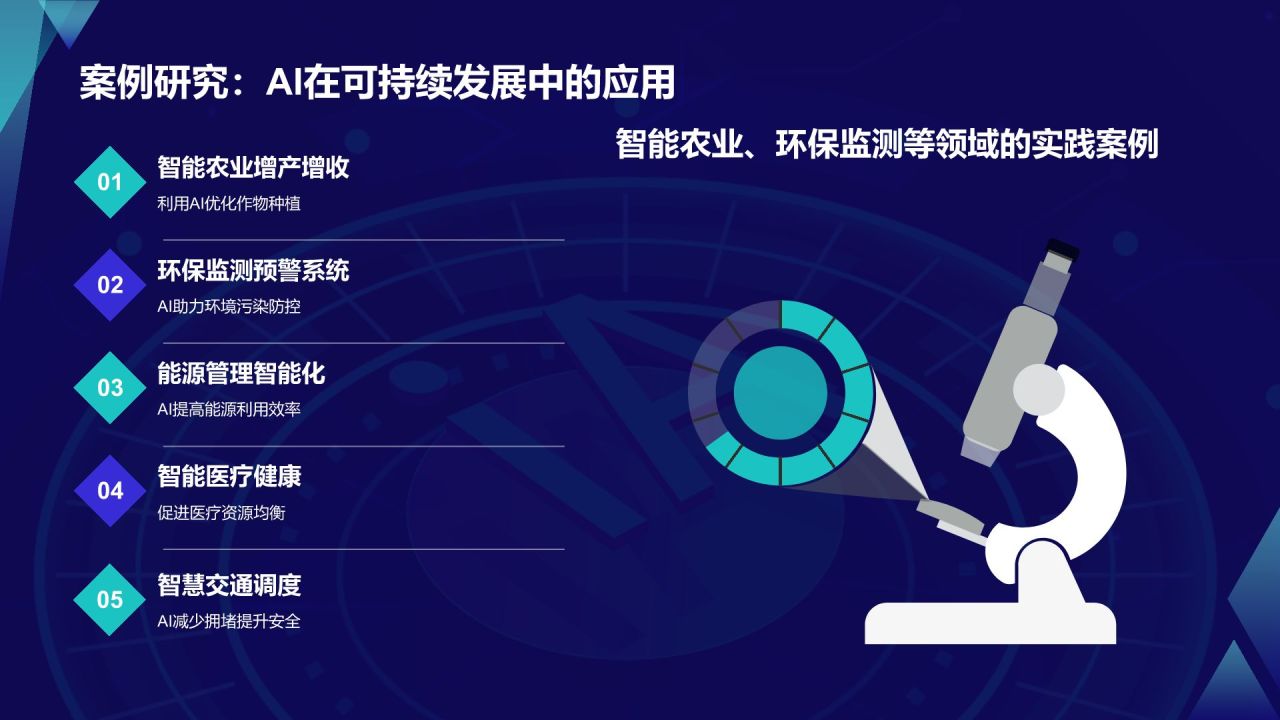 案例研究：AI在可持续发展中的应用

智能农业、环保监测等领域的实践案例

01
智能农业增产增收
利用AI优化作物种植

02
环保监测预警系统
AI助力环境污染防控

03
能源管理智能化
AI提高能源利用效率

04
智能医疗健康
促进医疗资源均衡

05
智慧交通调度
AI减少拥堵提升安全